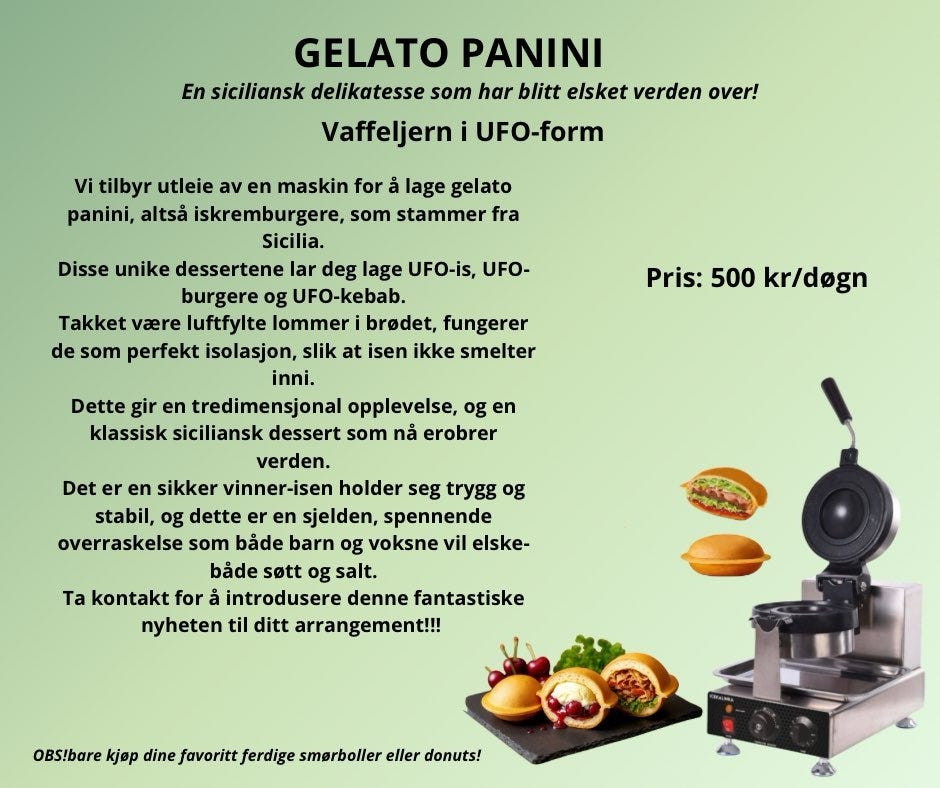 GELATO PANINI
En siciliansk delikatesse som har blitt elsket verden over!

Vaffeljern i UFO-form

Vi tilbyr utleie av en maskin for å lage gelato panini, altså iskremburgere, som stammer fra Sicilia.
Disse unike dessertene lar deg lage UFO-is, UFO-burgere og UFO-kebab.
Takket være luftfylte lommer i brødet, fungerer de som perfekt isolasjon, slik at isen ikke smelter inni.
Dette gir en tredimensjonal opplevelse, og en klassisk siciliansk dessert som nå erobrer verden.
Det er en sikker vinner-isen holder seg trygg og stabil, og dette er en sjelden, spennende overraskelse som både barn og voksne vil elske-både søtt og salt.
Ta kontakt for å introdusere denne fantastiske nyheten til ditt arrangement!!!

Pris: 500 kr/døgn

OBS!bare kjøp dine favoritt ferdige smørboller eller donuts!